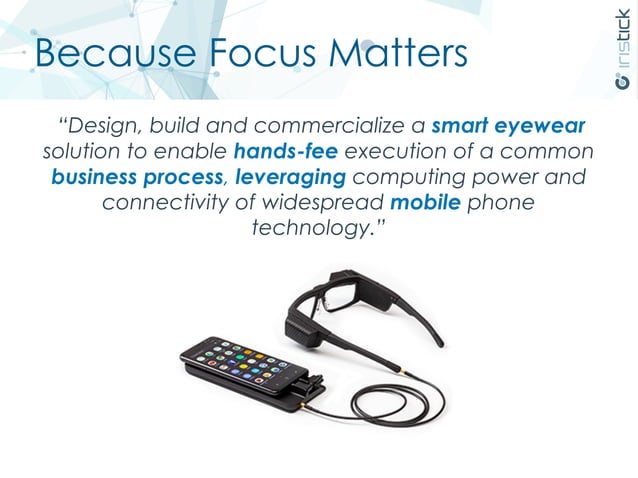 Because Focus Matters

iristick

“Design, build and commercialize a smart eyewear solution to enable hands-fee execution of a common business process, leveraging computing power and connectivity of widespread mobile phone technology.”